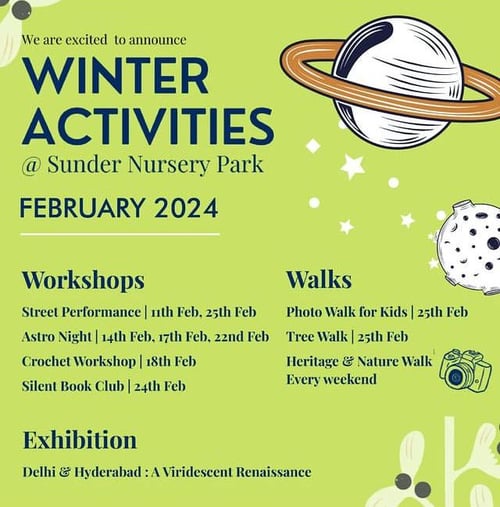 We are excited to announce

WINTER ACTIVITIES
@ Sunder Nursery Park

FEBRUARY 2024

Workshops

Street Performance | 11th Feb, 25th Feb

Astro Night | 14th Feb, 17th Feb, 22nd Feb

Crochet Workshop | 18th Feb

Silent Book Club | 24th Feb

Walks

Photo Walk for Kids | 25th Feb

Tree Walk | 25th Feb

Heritage & Nature Walk
Every weekend

Exhibition

Delhi & Hyderabad : A Viridescent Renaissance